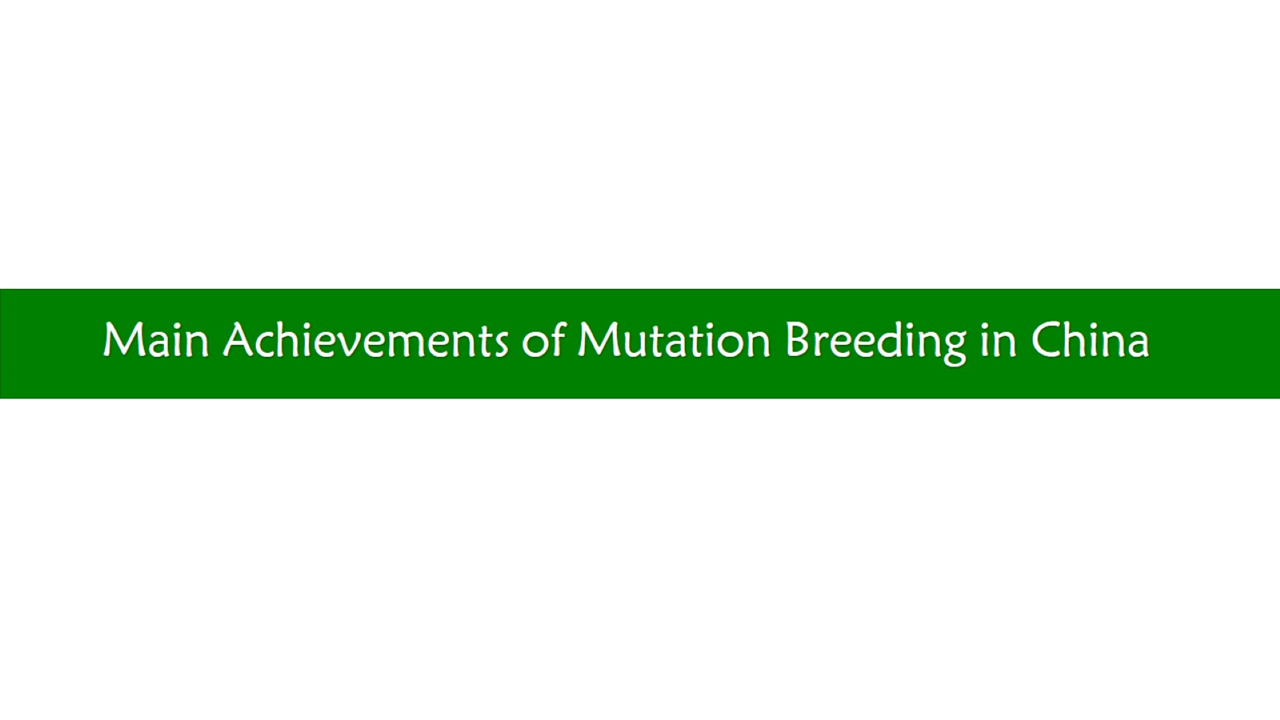 Main Achievements of Mutation Breeding in China